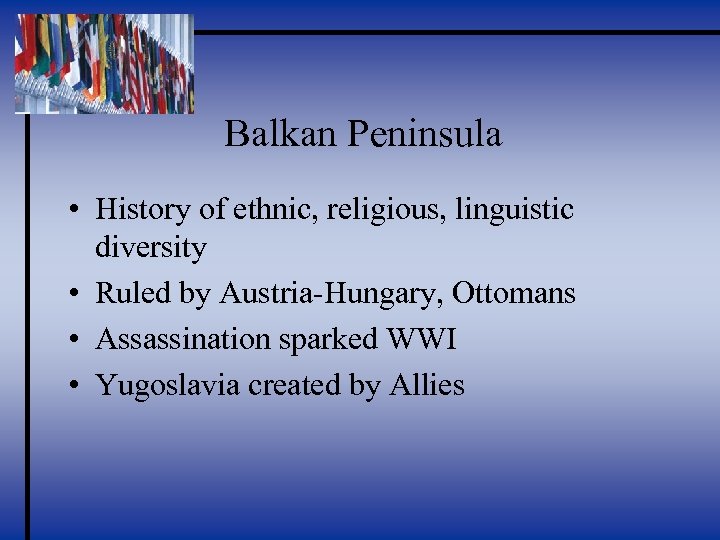 Balkan Peninsula

• History of ethnic, religious, linguistic diversity
• Ruled by Austria-Hungary, Ottomans
• Assassination sparked WWI
• Yugoslavia created by Allies